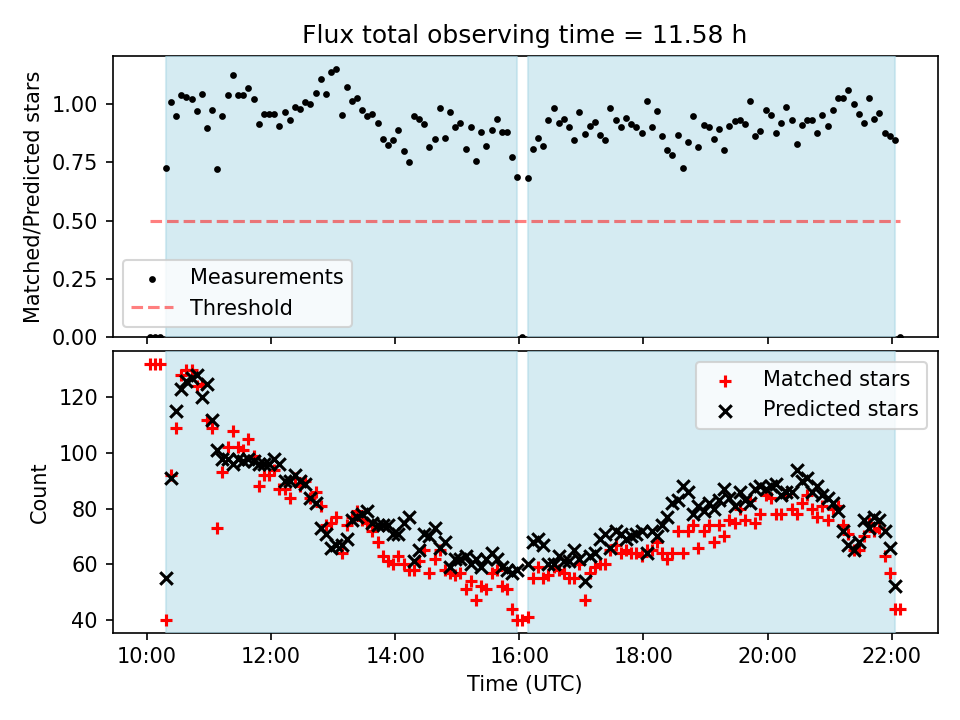 Flux total observing time = 11.58 h

Matched/Predicted stars

1.00
0.75
0.50
0.25
0.00

Measurements
Threshold

Count

120
100
80
60
40

Matched stars
Predicted stars

10:00
12:00
14:00
16:00
18:00
20:00
22:00

Time (UTC)